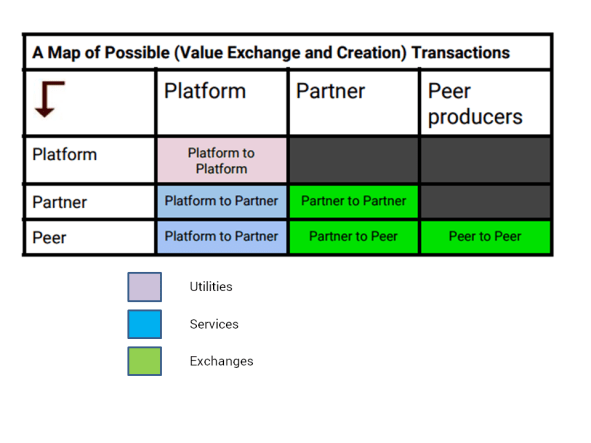 A Map of Possible (Value Exchange and Creation) Transactions

| | Platform | Partner | Peer producers |
|---|---|---|---|
| Platform | Platform to Platform | | |
| Partner | Platform to Partner | Partner to Partner | |
| Peer | Platform to Partner | Partner to Peer | Peer to Peer |

Utilities

Services

Exchanges